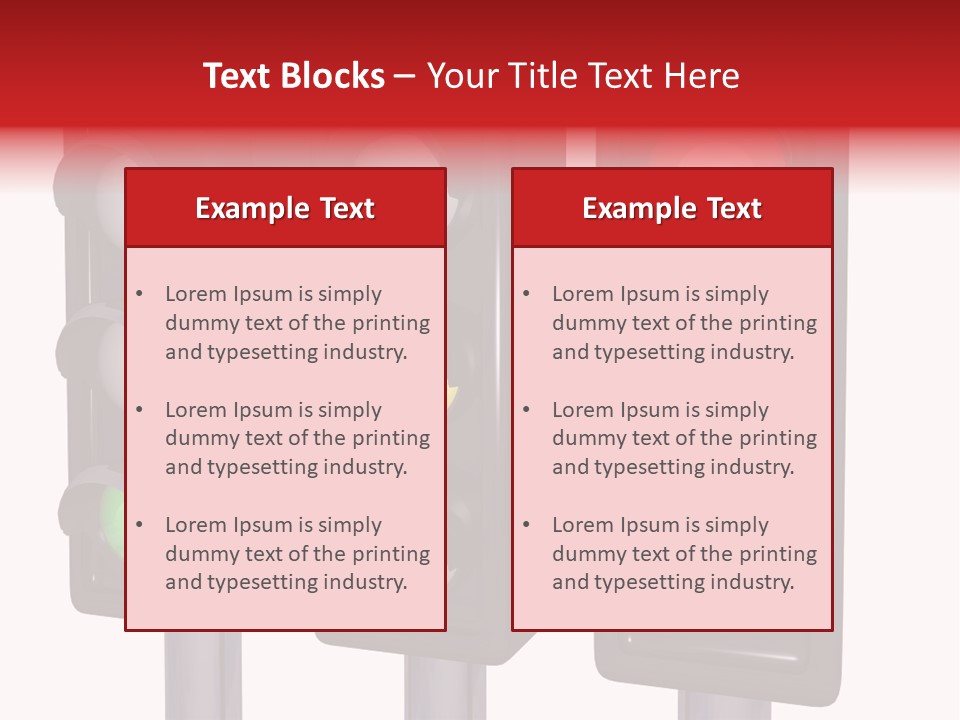 Text Blocks – Your Title Text Here

Example Text

• Lorem Ipsum is simply dummy text of the printing and typesetting industry.

• Lorem Ipsum is simply dummy text of the printing and typesetting industry.

• Lorem Ipsum is simply dummy text of the printing and typesetting industry.

Example Text

• Lorem Ipsum is simply dummy text of the printing and typesetting industry.

• Lorem Ipsum is simply dummy text of the printing and typesetting industry.

• Lorem Ipsum is simply dummy text of the printing and typesetting industry.